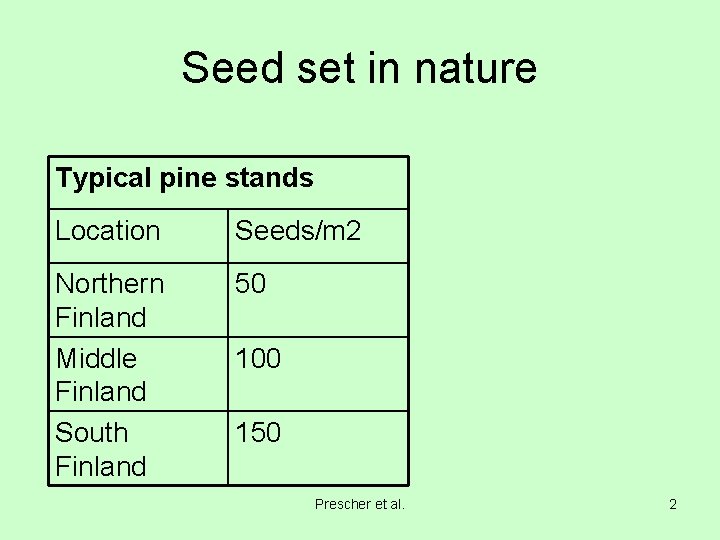 Seed set in nature

| Typical pine stands | |
|---|---|
| Location | Seeds/m2 |
| Northern Finland | 50 |
| Middle Finland | 100 |
| South Finland | 150 |

Prescher et al.

2